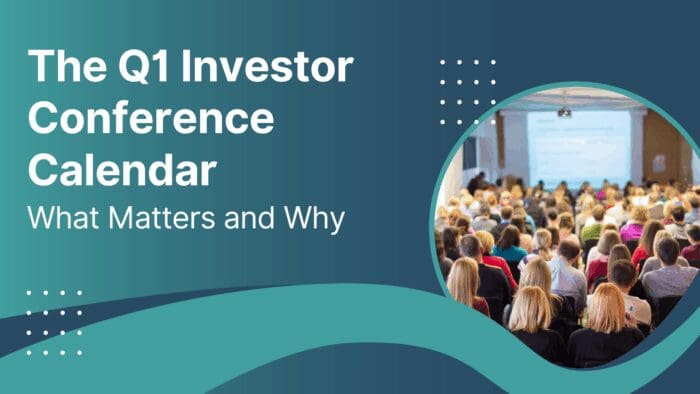 The Q1 Investor Conference Calendar

What Matters and Why